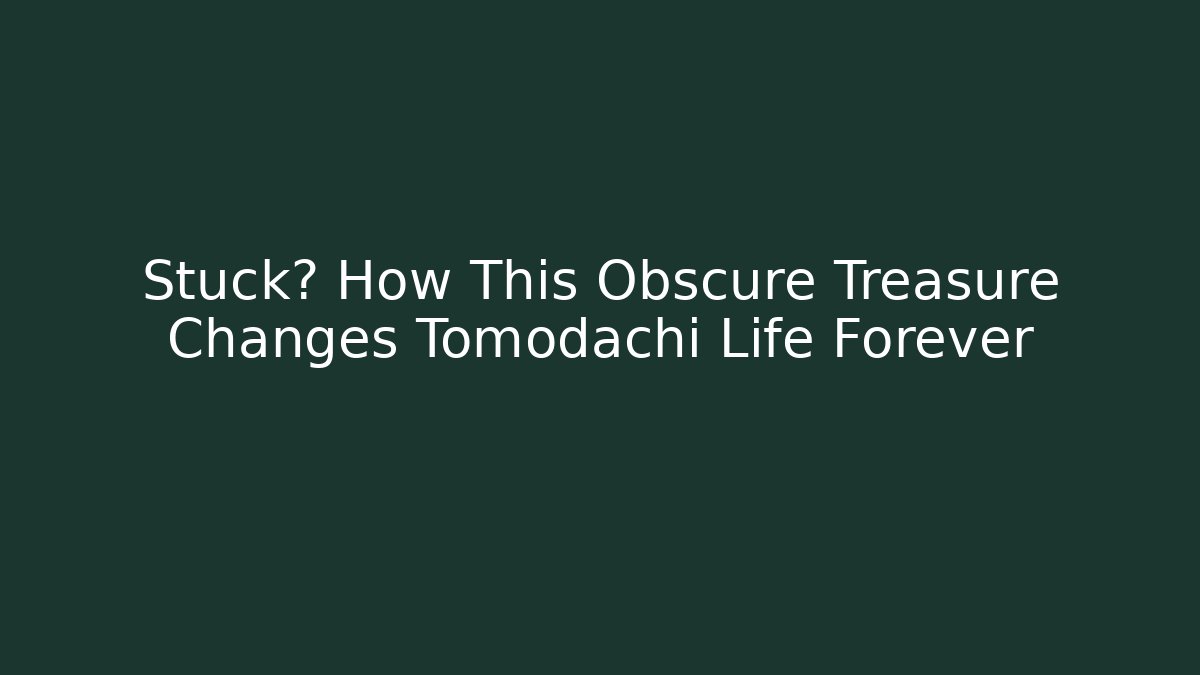 Stuck? How This Obscure Treasure Changes Tomodachi Life Forever